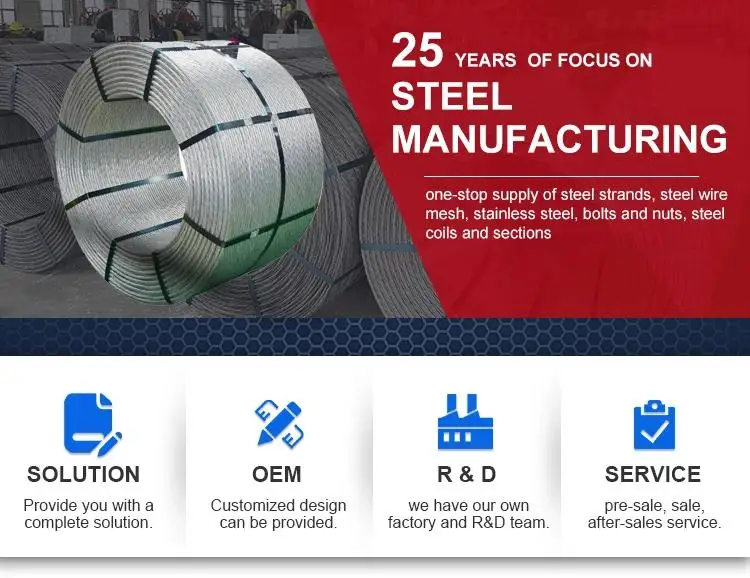 25 YEARS OF FOCUS ON
STEEL
MANUFACTURING

one-stop supply of steel strands, steel wire mesh, stainless steel, bolts and nuts, steel coils and sections

SOLUTION
Provide you with a complete solution.

OEM
Customized design can be provided.

R & D
we have our own factory and R&D team.

SERVICE
pre-sale, sale, after-sales service.